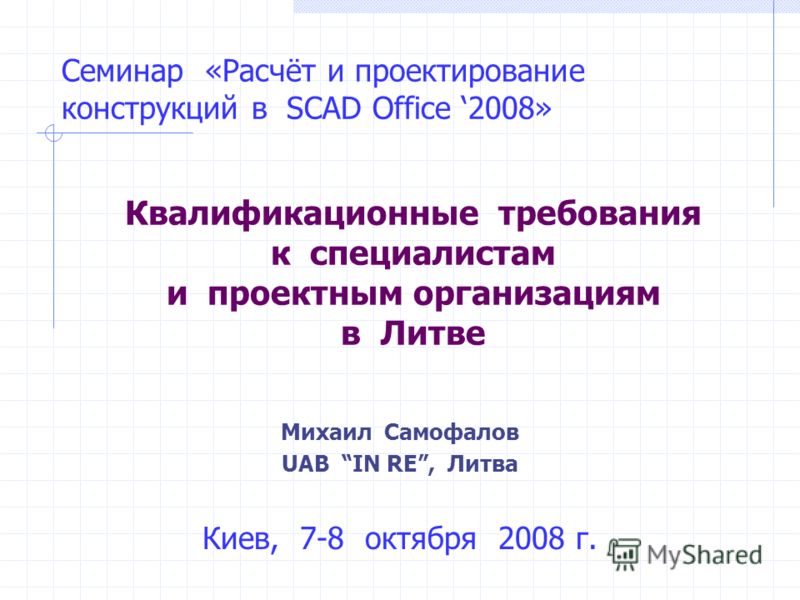 Семинар «Расчёт и проектирование конструкций в SCAD Office ‘2008»

Квалификационные требования к специалистам и проектным организациям в Литве

Михаил Самофалов
UAB “IN RE”, Литва

Киев, 7-8 октября 2008 г.

MyShared